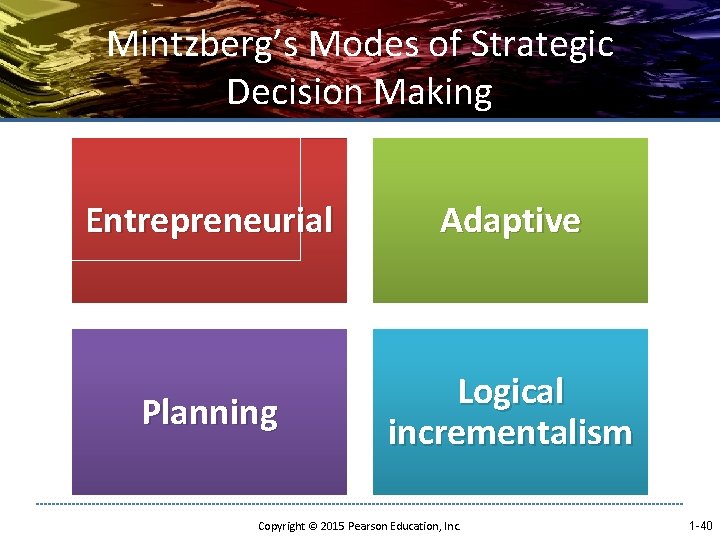 Mintzberg's Modes of Strategic Decision Making

Entrepreneurial

Adaptive

Planning

Logical incrementalism

Copyright © 2015 Pearson Education, Inc.

1-40